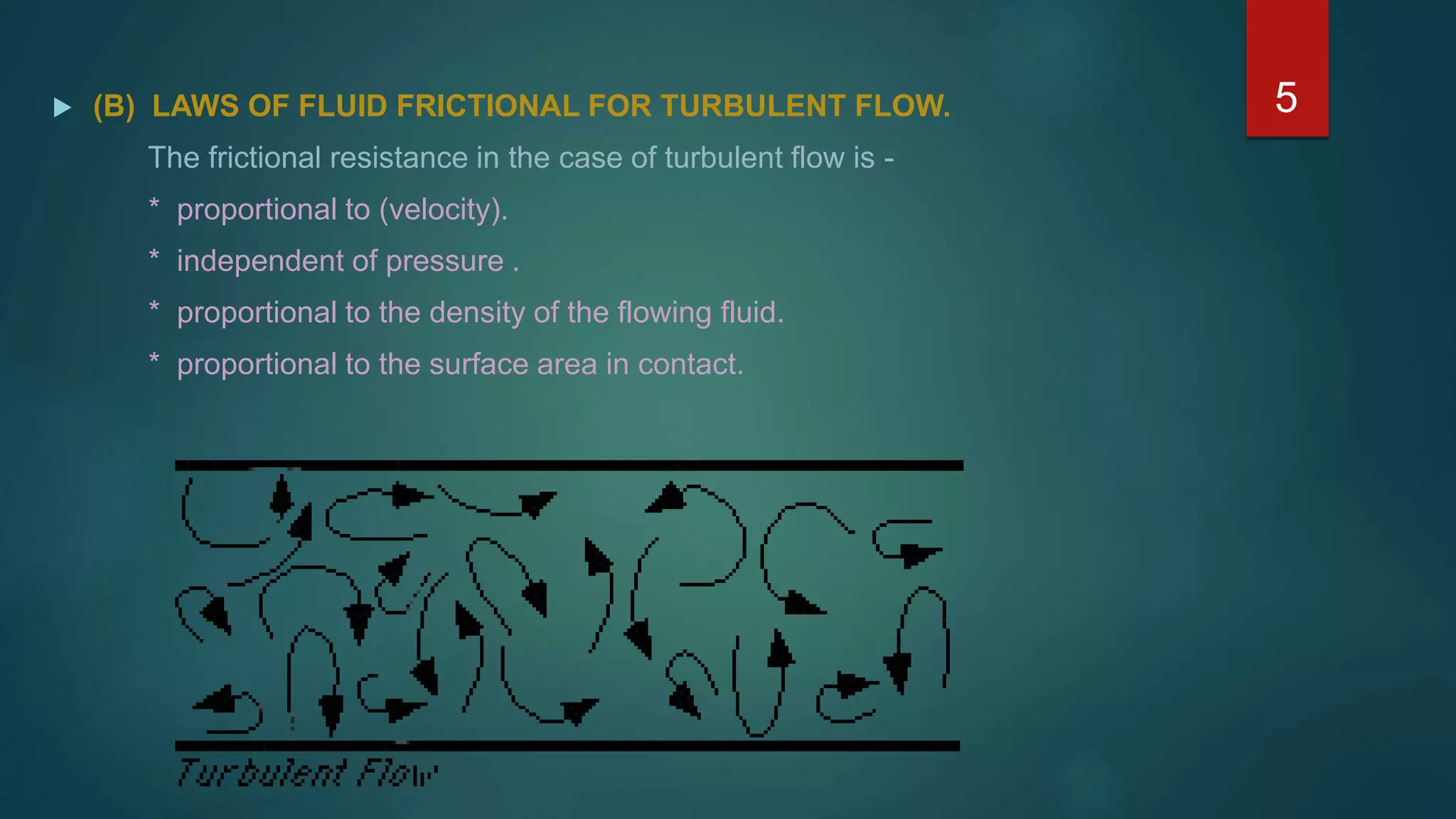 5

(B) LAWS OF FLUID FRICTIONAL FOR TURBULENT FLOW.

The frictional resistance in the case of turbulent flow is -

* proportional to (velocity).

* independent of pressure .

* proportional to the density of the flowing fluid.

* proportional to the surface area in contact.

Turbulent Flow